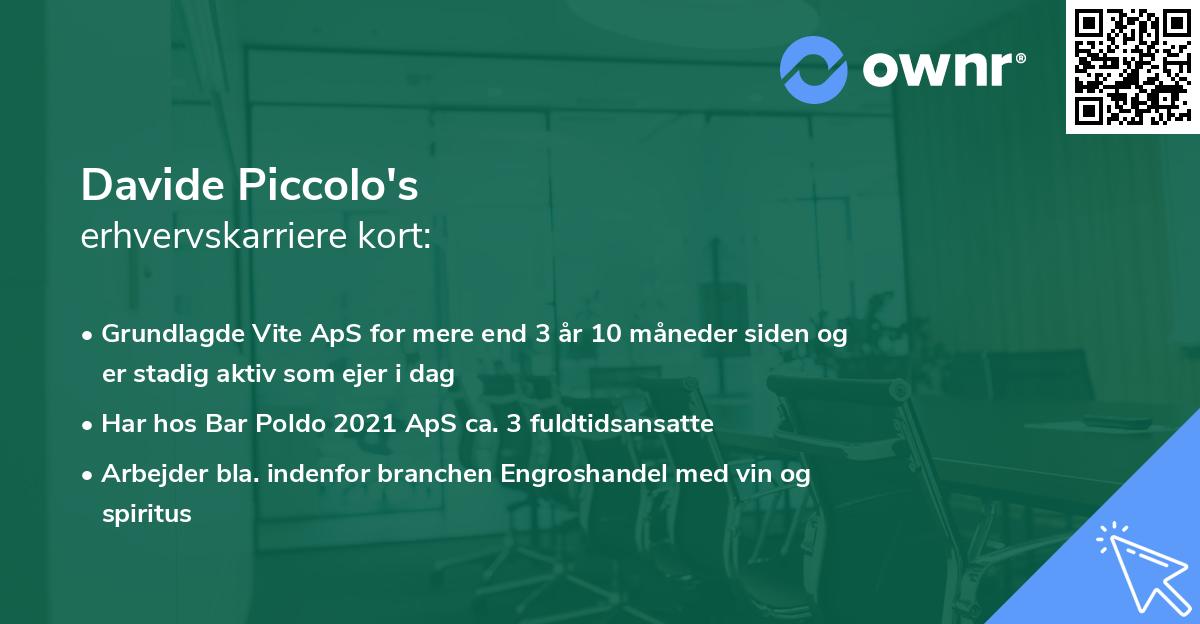 ownr®

Davide Piccolo's
erhvervskarriere kort:

• Grundlagde Vite ApS for mere end 3 år 10 måneder siden og er stadig aktiv som ejer i dag

• Har hos Bar Poldo 2021 ApS ca. 3 fuldtidsansatte

• Arbejder bla. indenfor branchen Engroshandel med vin og spiritus